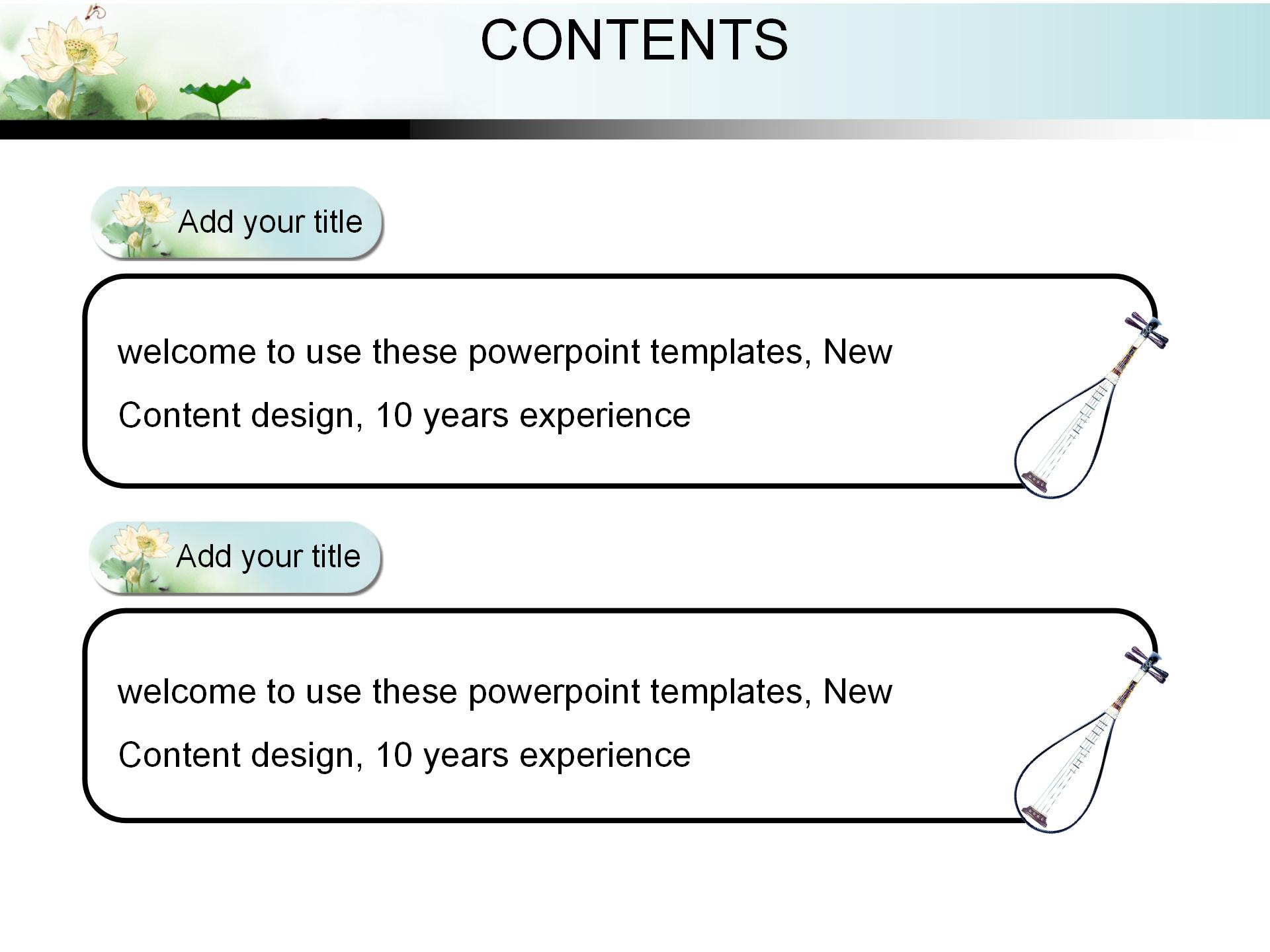 CONTENTS

Add your title

welcome to use these powerpoint templates, New Content design, 10 years experience

Add your title

welcome to use these powerpoint templates, New Content design, 10 years experience